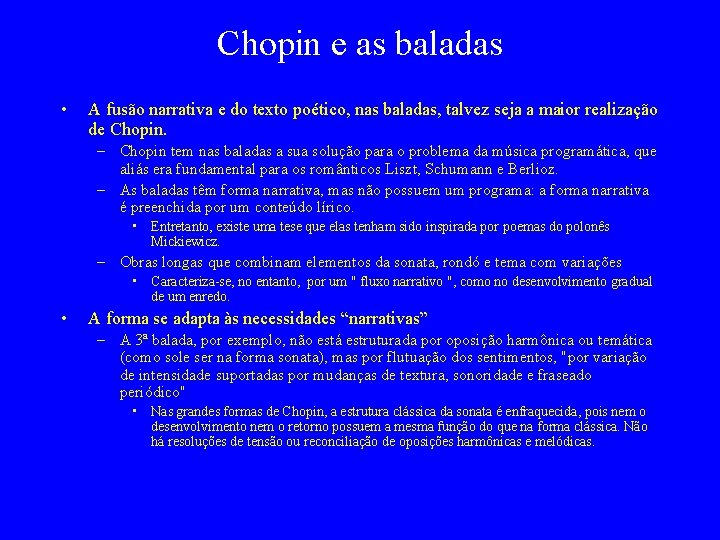 Chopin e as baladas

• A fusão narrativa e do texto poético, nas baladas, talvez seja a maior realização de Chopin.

– Chopin tem nas baladas a sua solução para o problema da música programática, que aliás era fundamental para os românticos Liszt, Schumann e Berlioz.

– As baladas têm forma narrativa, mas não possuem um programa: a forma narrativa é preenchida por um conteúdo lírico.

▪ Entretanto, existe uma tese que elas tenham sido inspirada por poemas do polonês Mickiewicz.

– Obras longas que combinam elementos da sonata, rondó e tema com variações

▪ Caracteriza-se, no entanto, por um " fluxo narrativo ", como no desenvolvimento gradual de um enredo.

• A forma se adapta às necessidades “narrativas”

– A 3ª balada, por exemplo, não está estruturada por oposição harmônica ou temática (como sole ser na forma sonata), mas por flutuação dos sentimentos, "por variação de intensidade suportadas por mudanças de textura, sonoridade e fraseado periódico"

▪ Nas grandes formas de Chopin, a estrutura clássica da sonata é enfraquecida, pois nem o desenvolvimento nem o retorno possuem a mesma função do que na forma clássica. Não há resoluções de tensão ou reconciliação de oposições harmônicas e melódicas.